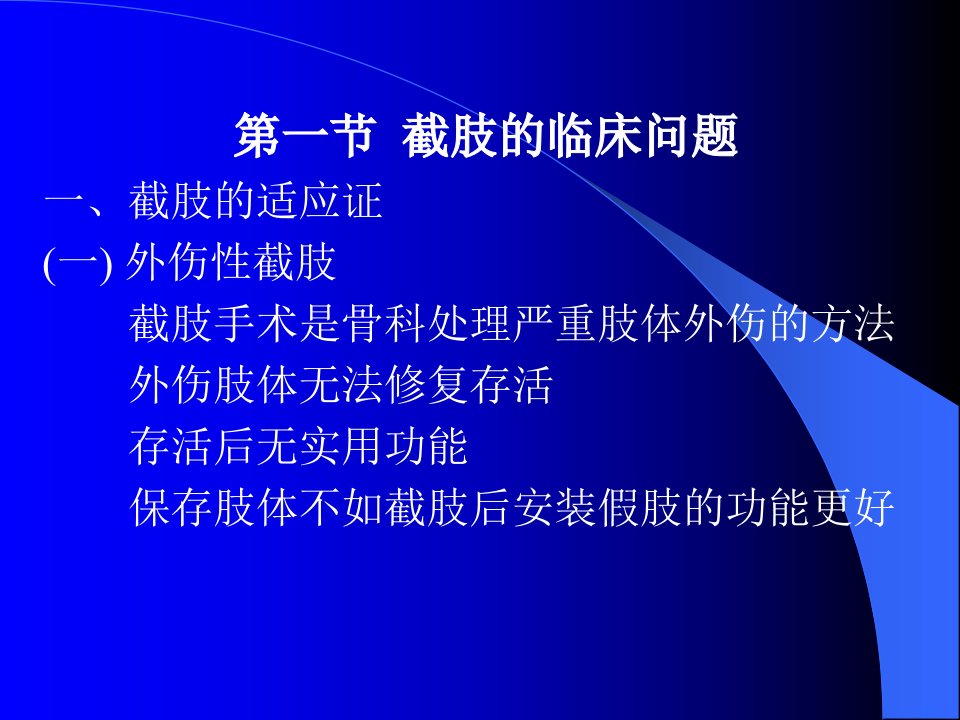 第一节 截肢的临床问题

一、截肢的适应证

(一) 外伤性截肢

截肢手术是骨科处理严重肢体外伤的方法

外伤肢体无法修复存活

存活后无实用功能

保存肢体不如截肢后安装假肢的功能更好